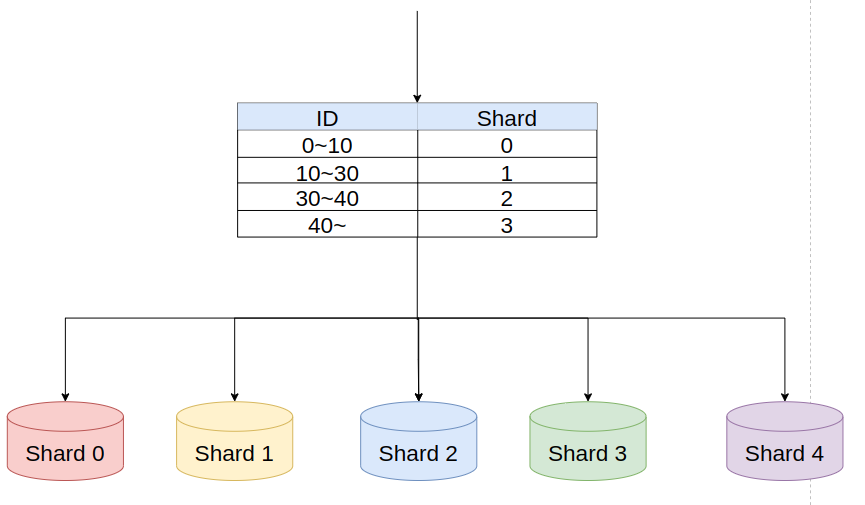 | ID | Shard |
|---|---|
| 0~10 | 0 |
| 10~30 | 1 |
| 30~40 | 2 |
| 40~ | 3 |

Shard 0

Shard 1

Shard 2

Shard 3

Shard 4